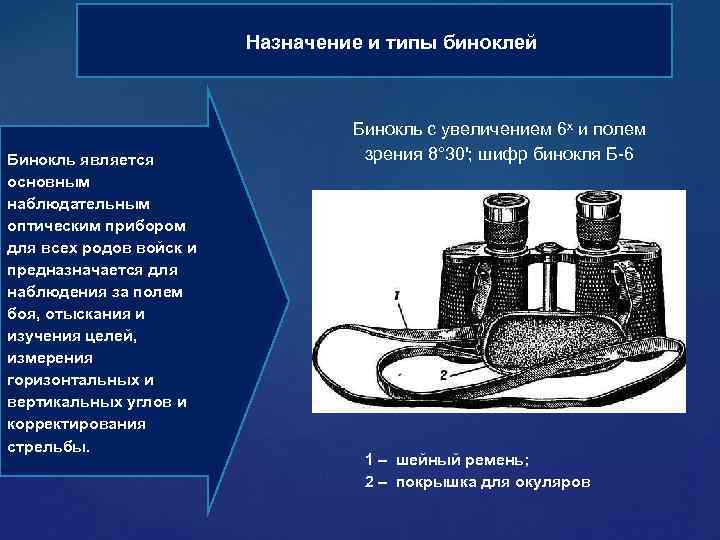 Назначение и типы биноклей

Бинокль является основным наблюдательным оптическим прибором для всех родов войск и предназначается для наблюдения за полем боя, отыскания и изучения целей, измерения горизонтальных и вертикальных углов и корректирования стрельбы.

Бинокль с увеличением $6^x$ и полем зрения 8°30'; шифр бинокля Б-6

1

2

1 – шейный ремень;
2 – покрышка для окуляров